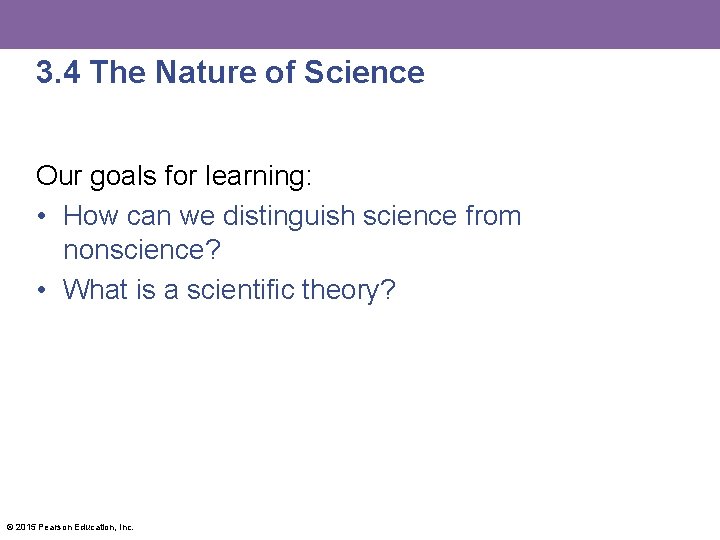 3.4 The Nature of Science

Our goals for learning:

• How can we distinguish science from nonscience?
• What is a scientific theory?

© 2015 Pearson Education, Inc.